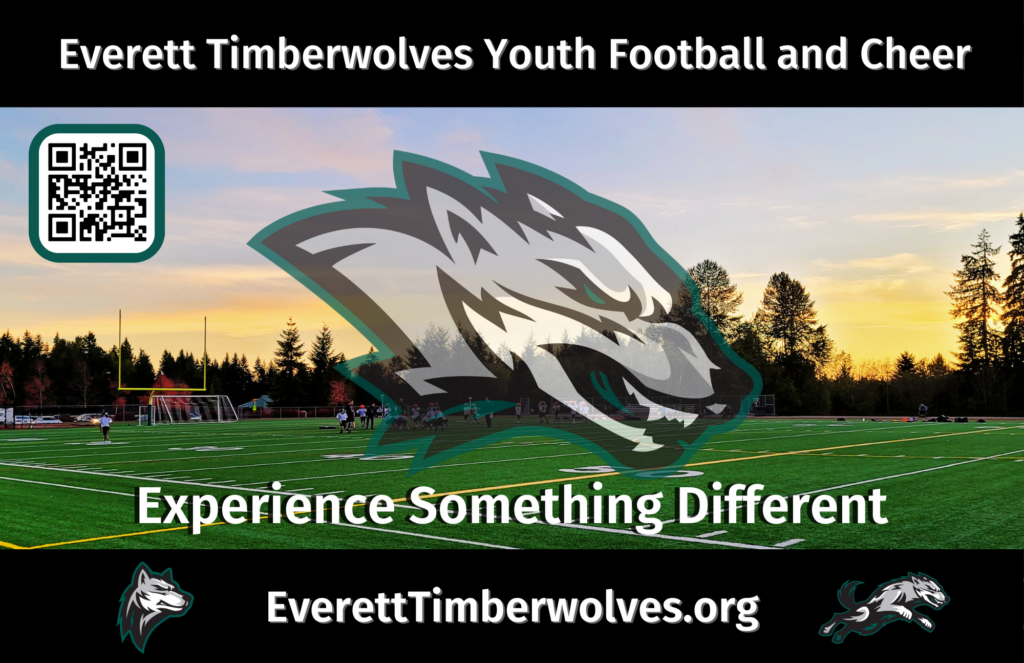 Everett Timberwolves Youth Football and Cheer

Experience Something Different

EverettTimberwolves.org